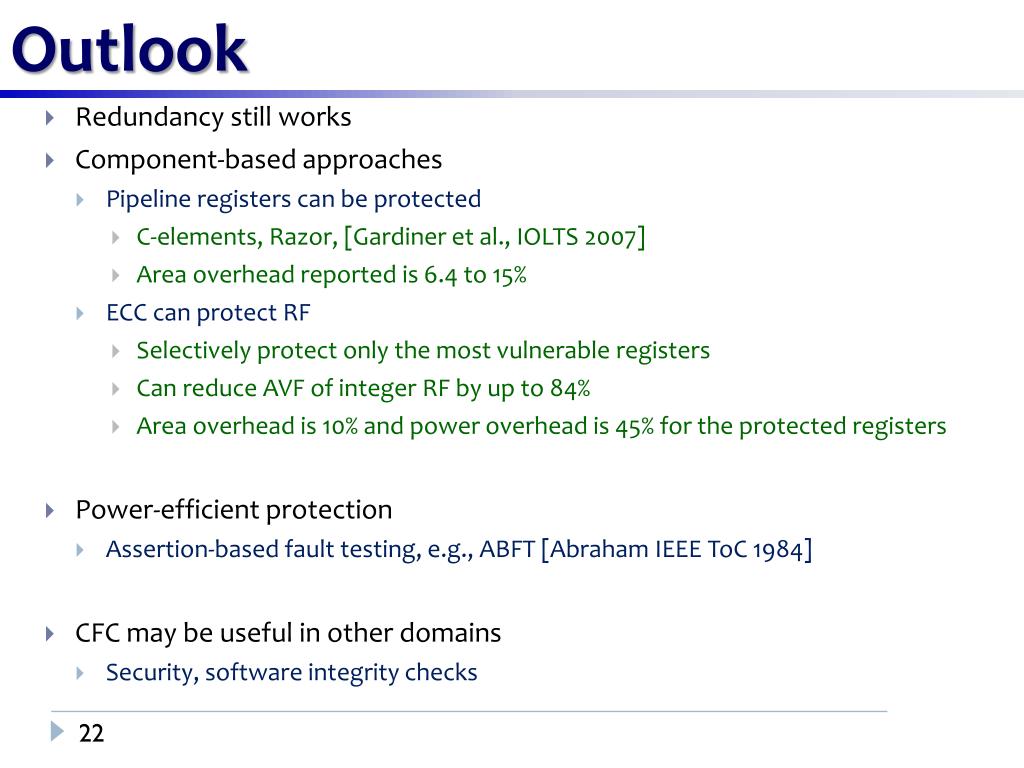 Outlook

Redundancy still works

Component-based approaches

Pipeline registers can be protected

C-elements, Razor, [Gardiner et al., IOLTS 2007]

Area overhead reported is 6.4 to 15%

ECC can protect RF

Selectively protect only the most vulnerable registers

Can reduce AVF of integer RF by up to 84%

Area overhead is 10% and power overhead is 45% for the protected registers

Power-efficient protection

Assertion-based fault testing, e.g., ABFT [Abraham IEEE ToC 1984]

CFC may be useful in other domains

Security, software integrity checks

22